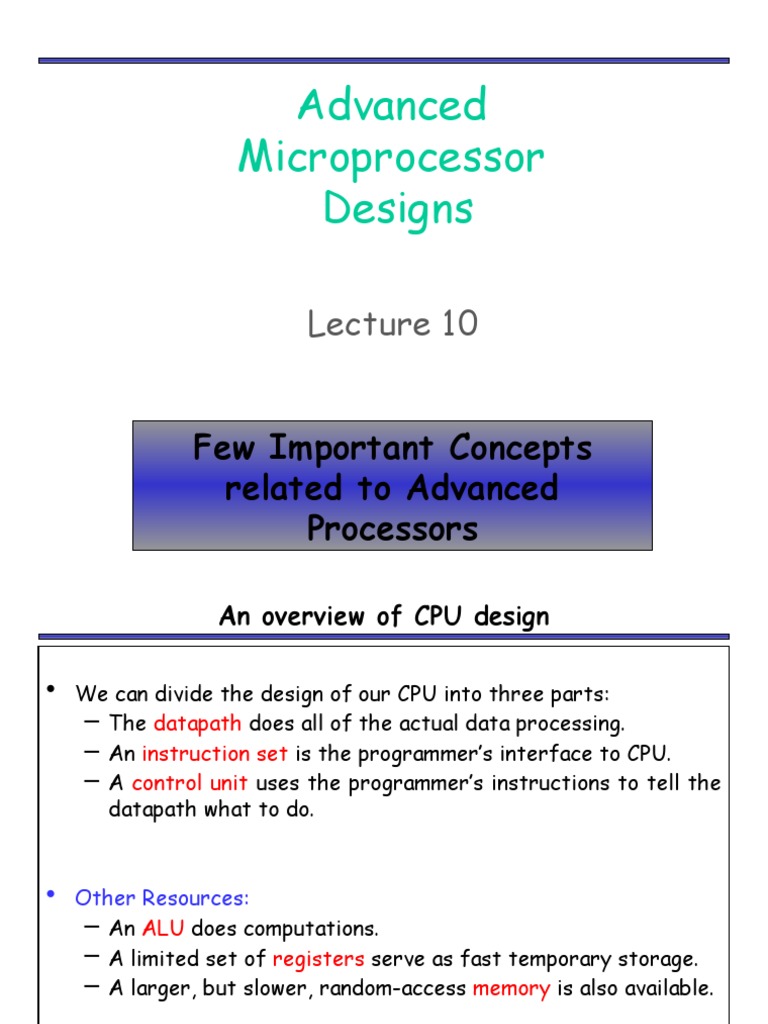 Advanced Microprocessor Designs

Lecture 10

Few Important Concepts related to Advanced Processors

An overview of CPU design

• We can divide the design of our CPU into three parts:
– The datapath does all of the actual data processing.
– An instruction set is the programmer's interface to CPU.
– A control unit uses the programmer's instructions to tell the datapath what to do.

• Other Resources:
– An ALU does computations.
– A limited set of registers serve as fast temporary storage.
– A larger, but slower, random-access memory is also available.